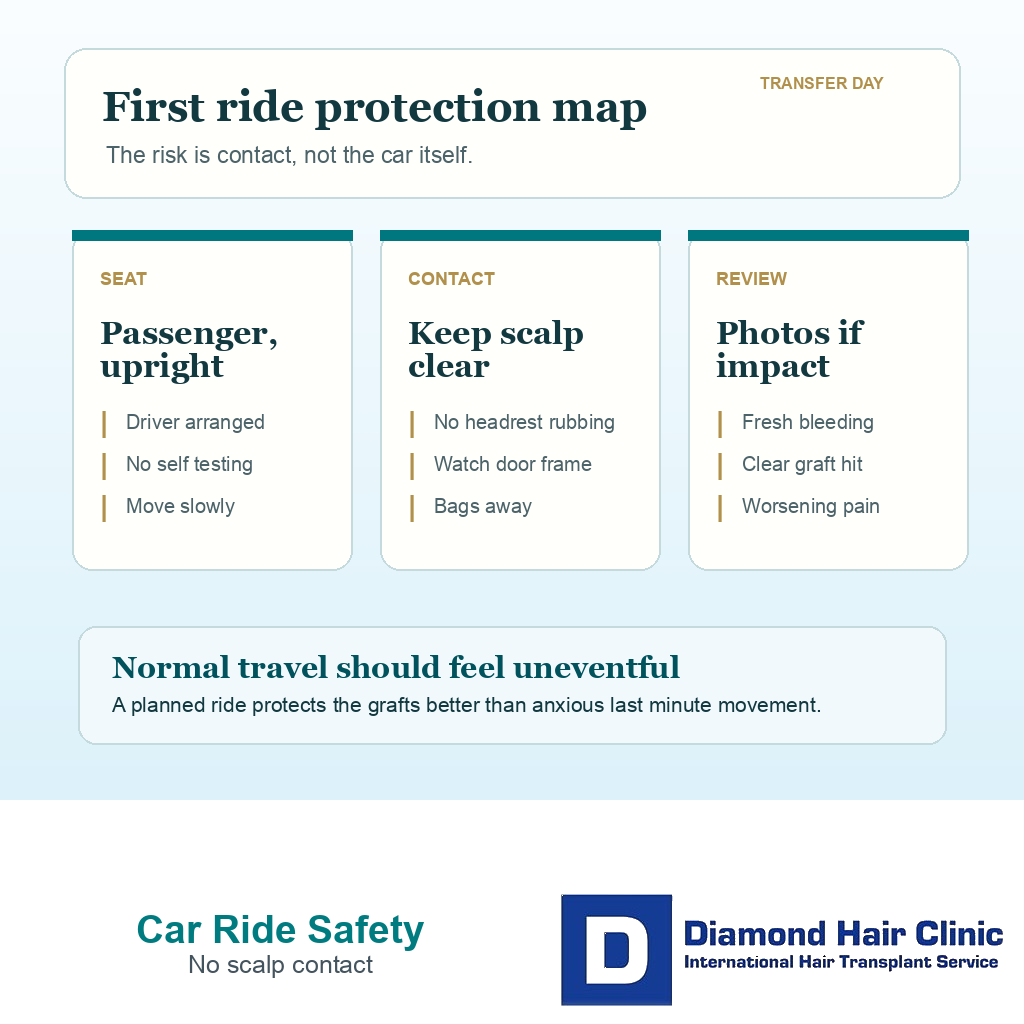 First ride protection map

TRANSFER DAY

The risk is contact, not the car itself.

SEAT

Passenger, upright

Driver arranged

No self testing

Move slowly

CONTACT

Keep scalp clear

No headrest rubbing

Watch door frame

Bags away

REVIEW

Photos if impact

Fresh bleeding

Clear graft hit

Worsening pain

Normal travel should feel uneventful

A planned ride protects the grafts better than anxious last minute movement.

Car Ride Safety

No scalp contact

D

Diamond Hair Clinic

International Hair Transplant Service